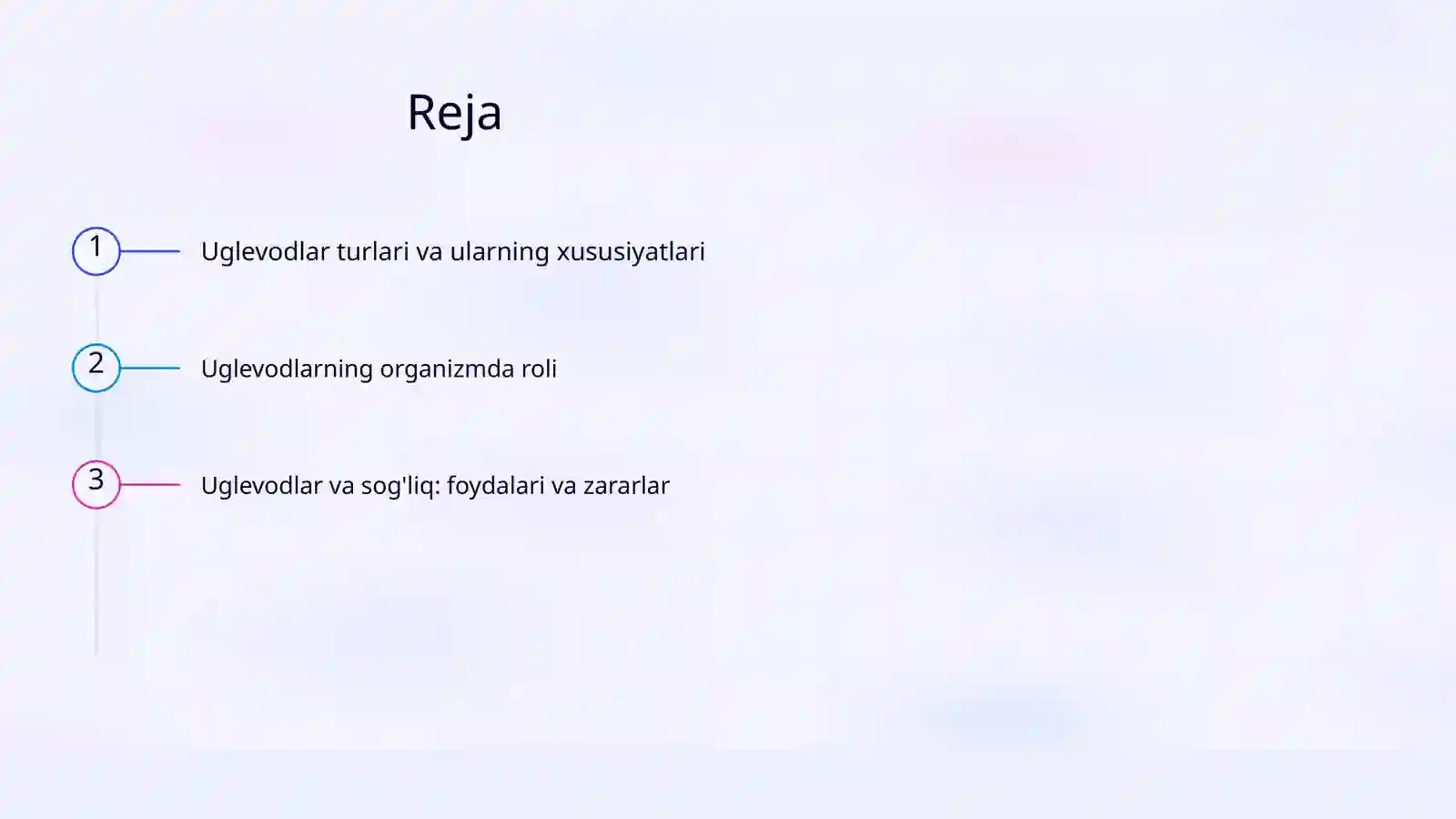 Reja

1 Uglevodlar turlari va ularning xususiyatlari

2 Uglevodlarning organizmda roli

3 Uglevodlar va sog'liq: foydalari va zararlar